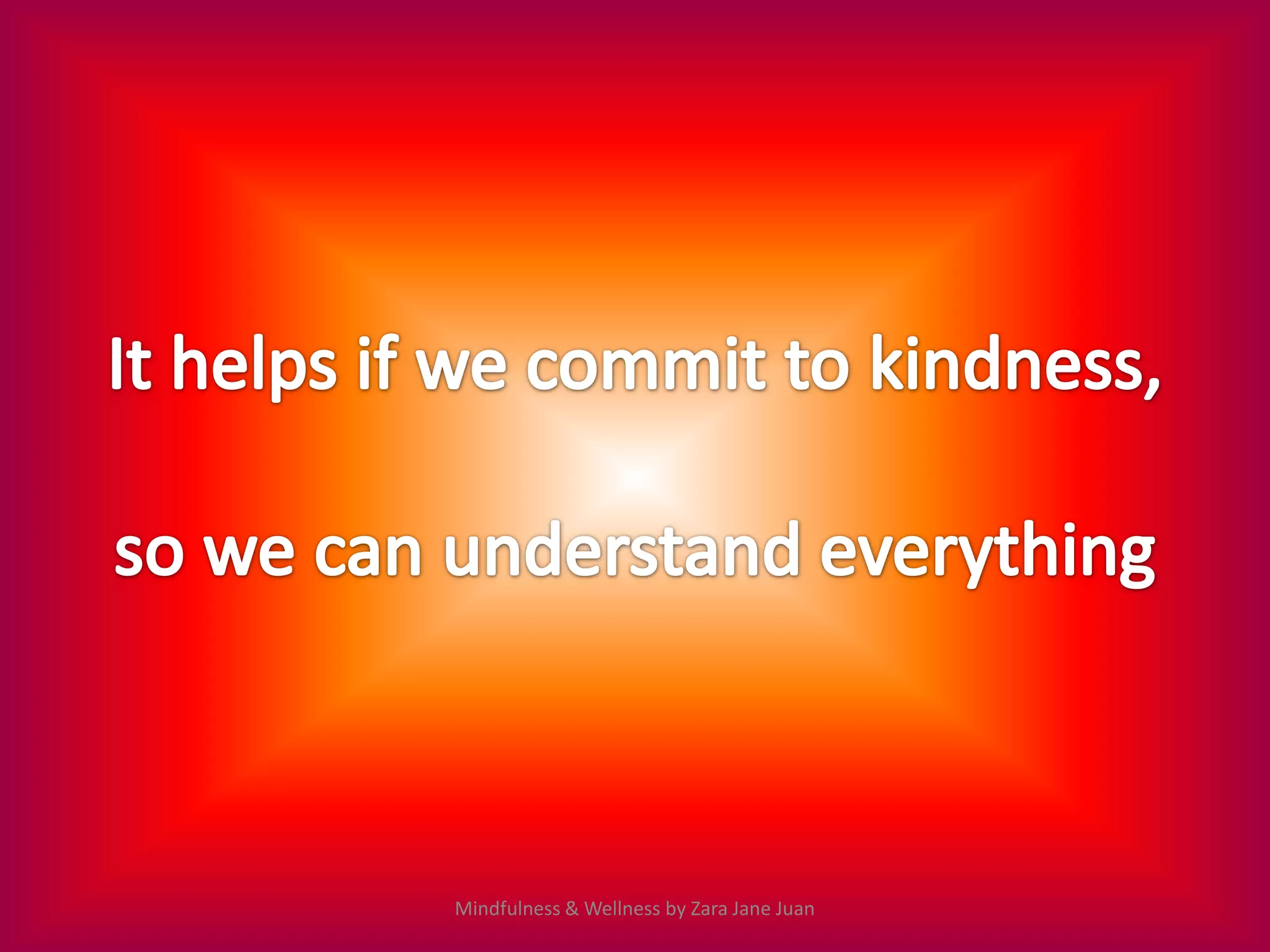 It helps if we commit to kindness,

so we can understand everything

Mindfulness & Wellness by Zara Jane Juan